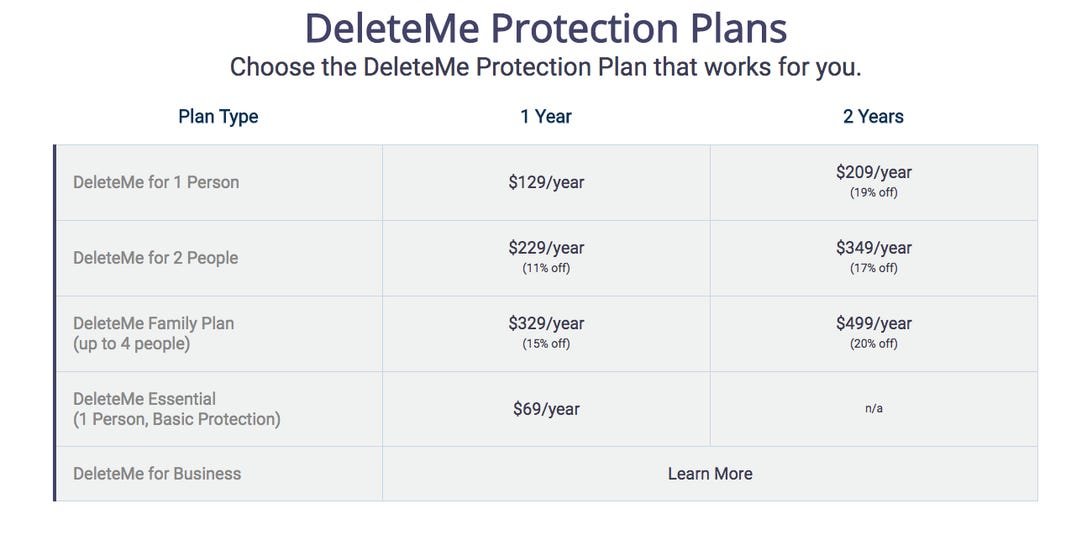 DeleteMe Protection Plans

Choose the DeleteMe Protection Plan that works for you.

| Plan Type | 1 Year | 2 Years |
|---|---|---|
| DeleteMe for 1 Person | \$129/year | \$209/year (19% off) |
| DeleteMe for 2 People | \$229/year (11% off) | \$349/year (17% off) |
| DeleteMe Family Plan (up to 4 people) | \$329/year (15% off) | \$499/year (20% off) |
| DeleteMe Essential (1 Person, Basic Protection) | \$69/year | n/a |
| DeleteMe for Business | Learn More | |